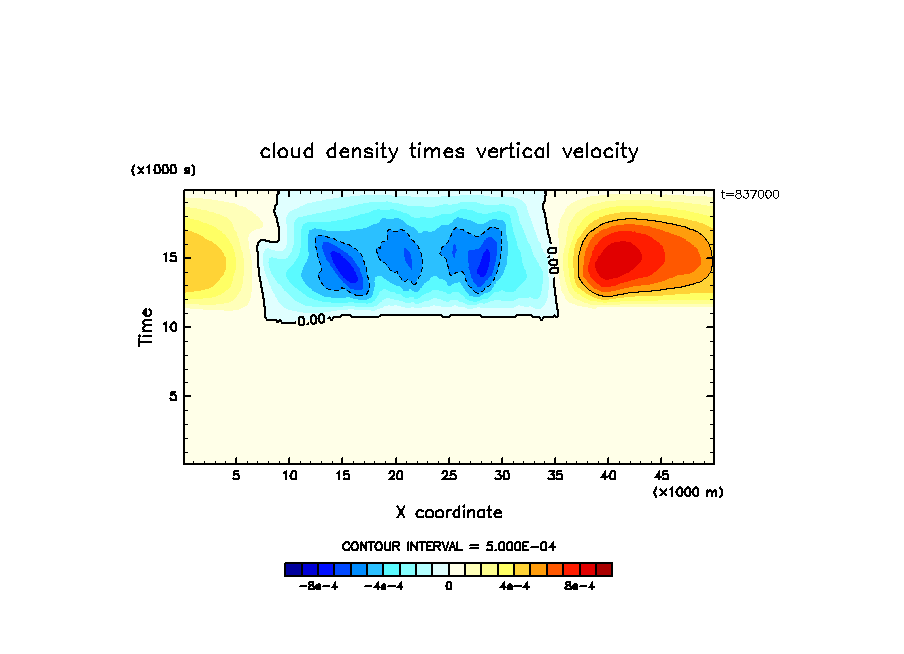 cloud density times vertical velocity

(x1000 s)

t=837000

Time

15

10

5

0.00

0.00

5 10 15 20 25 30 35 40 45

(x1000 m)

X coordinate

CONTOUR INTERVAL = 5.000E-04

-8e-4 -4e-4 0 4e-4 8e-4